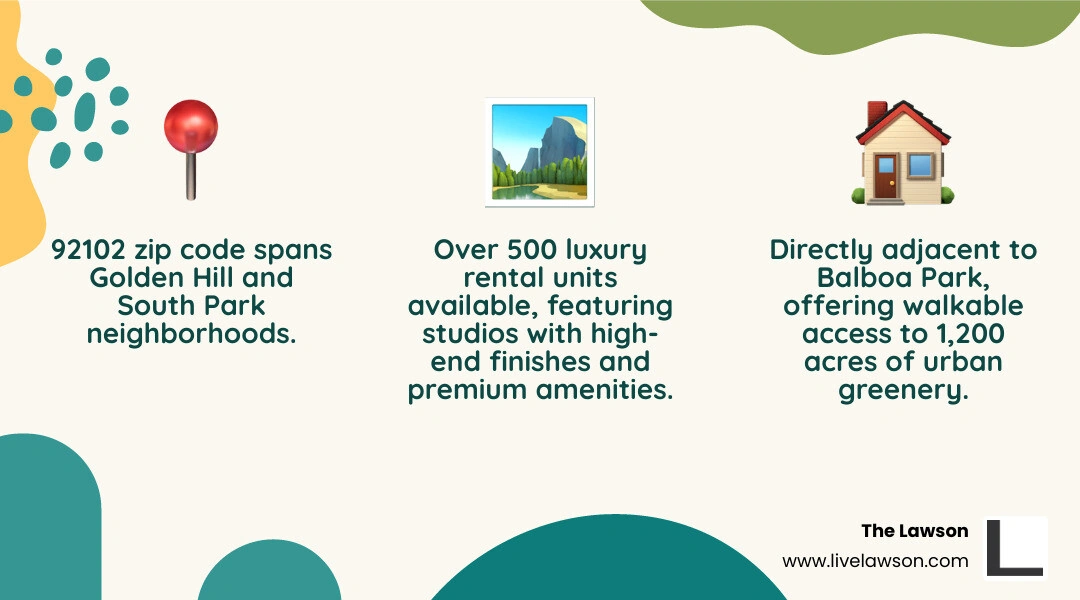 92102 zip code spans Golden Hill and South Park neighborhoods.

Over 500 luxury rental units available, featuring studios with high-end finishes and premium amenities.

Directly adjacent to Balboa Park, offering walkable access to 1,200 acres of urban greenery.

The Lawson
www.livelawson.com